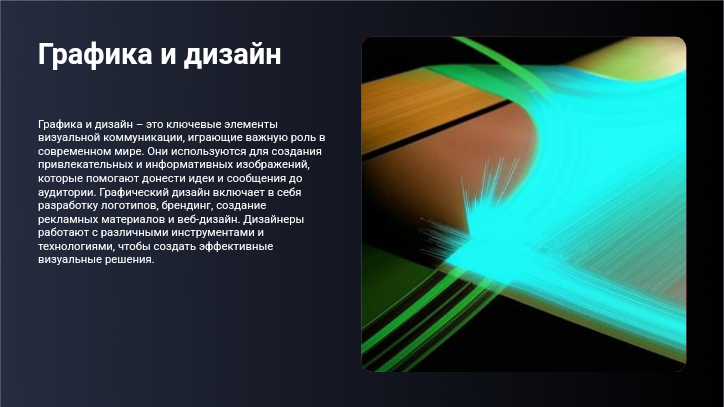 Графика и дизайн

Графика и дизайн – это ключевые элементы визуальной коммуникации, играющие важную роль в современном мире. Они используются для создания привлекательных и информативных изображений, которые помогают донести идеи и сообщения до аудитории. Графический дизайн включает в себя разработку логотипов, брендинг, создание рекламных материалов и веб-дизайн. Дизайнеры работают с различными инструментами и технологиями, чтобы создать эффективные визуальные решения.